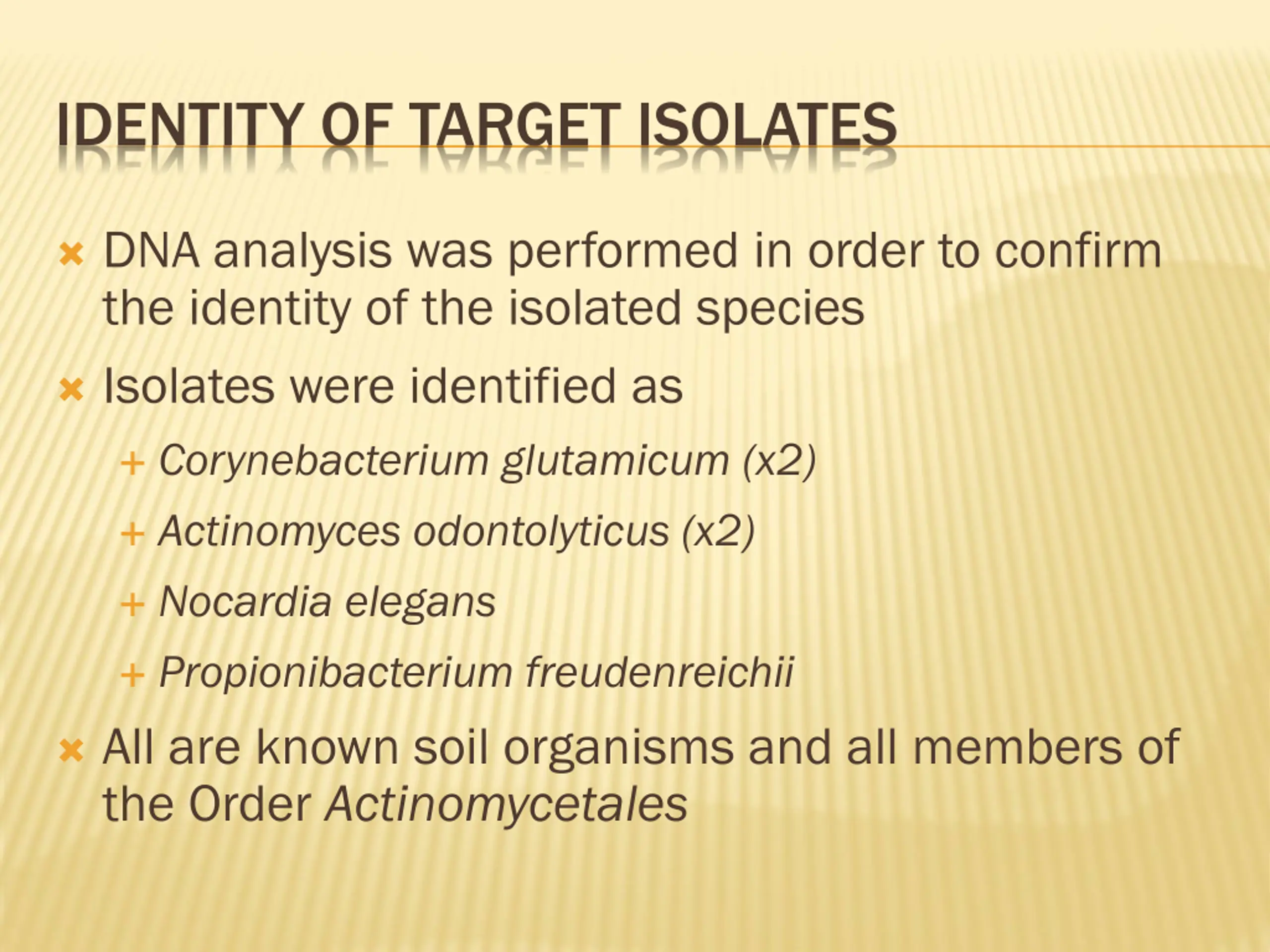 IDENTITY OF TARGET ISOLATES

DNA analysis was performed in order to confirm the identity of the isolated species

Isolates were identified as

Corynebacterium glutamicum (x2)

Actinomyces odontolyticus (x2)

Nocardia elegans

Propionibacterium freudenreichii

All are known soil organisms and all members of the Order Actinomycetales